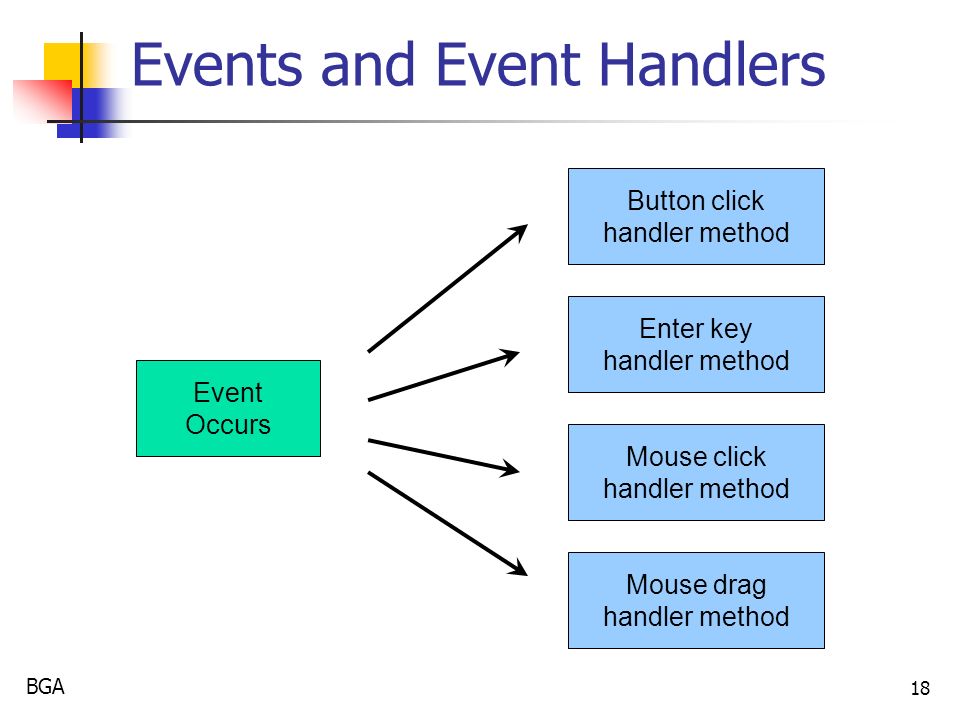 Events and Event Handlers

Event Occurs

Button click handler method

Enter key handler method

Mouse click handler method

Mouse drag handler method

BGA

18